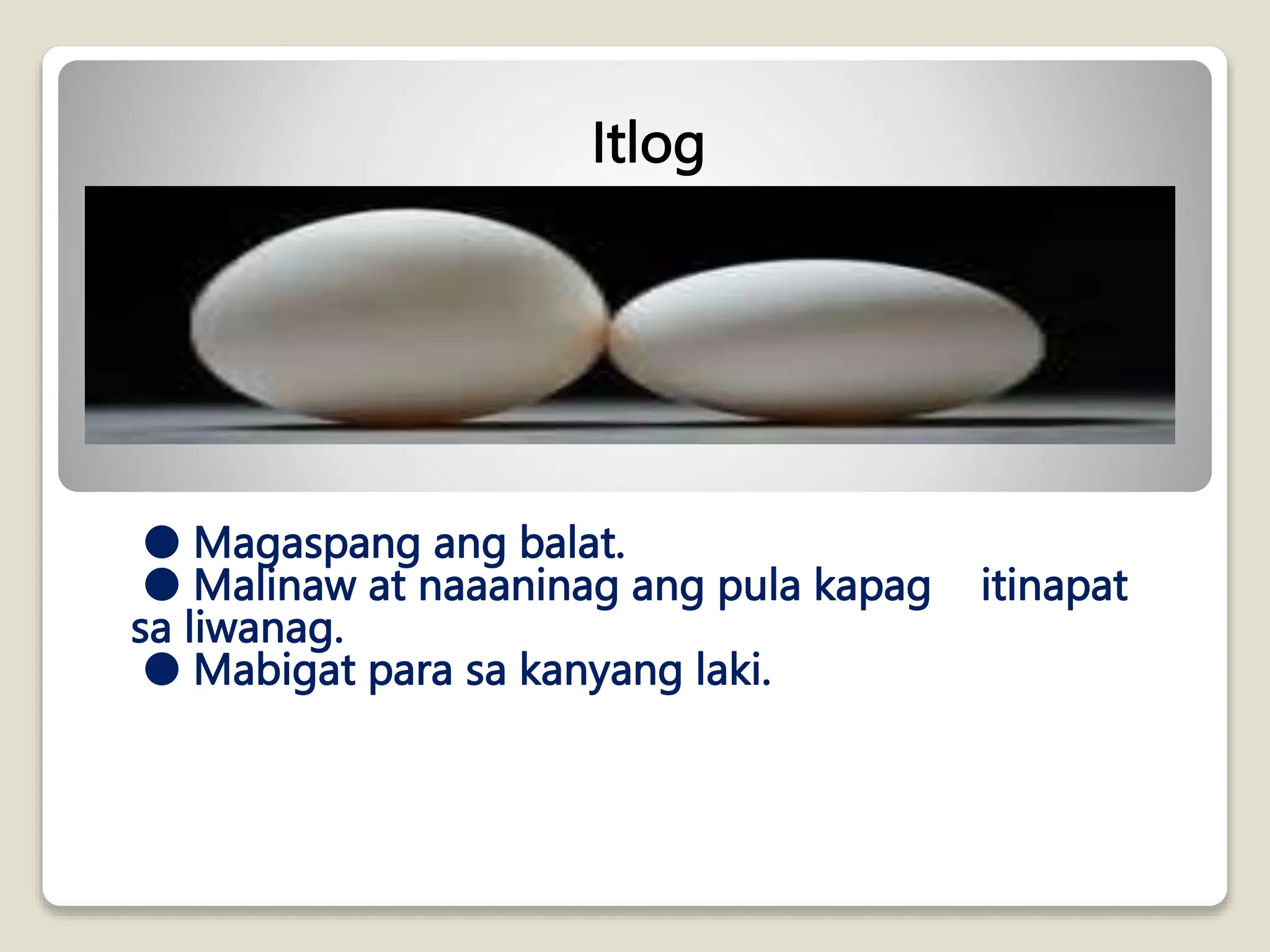 Itlog

● Magaspang ang balat.
● Malinaw at naaaninag ang pula kapag itinapat sa liwanag.
● Mabigat para sa kanyang laki.